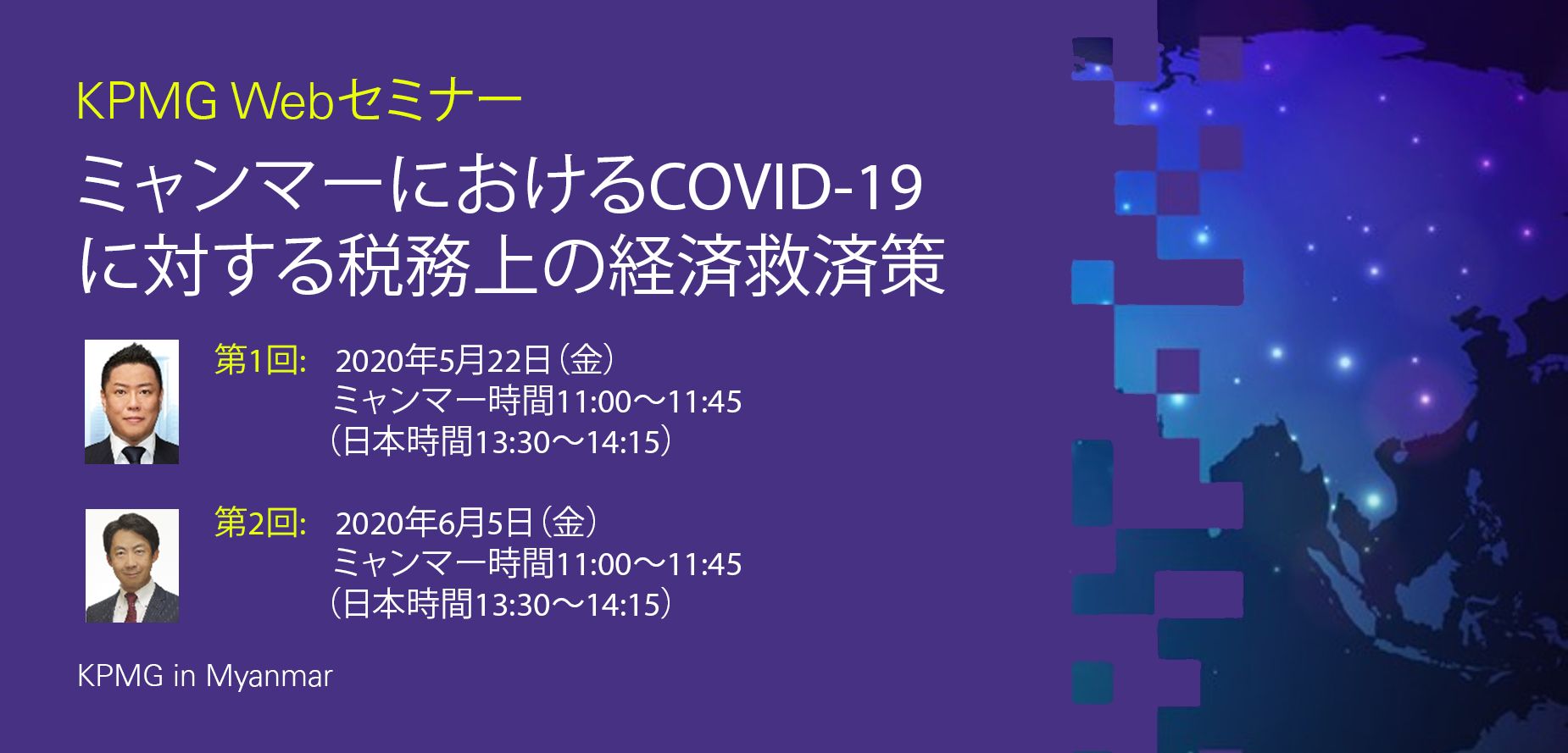 KPMG Webセミナー

ミャンマーにおけるCOVID-19に対する税務上の経済救済策

第1回: 2020年5月22日（金）
ミャンマー時間11:00～11:45
（日本時間13:30～14:15）

第2回: 2020年6月5日（金）
ミャンマー時間11:00～11:45
（日本時間13:30～14:15）

KPMG in Myanmar